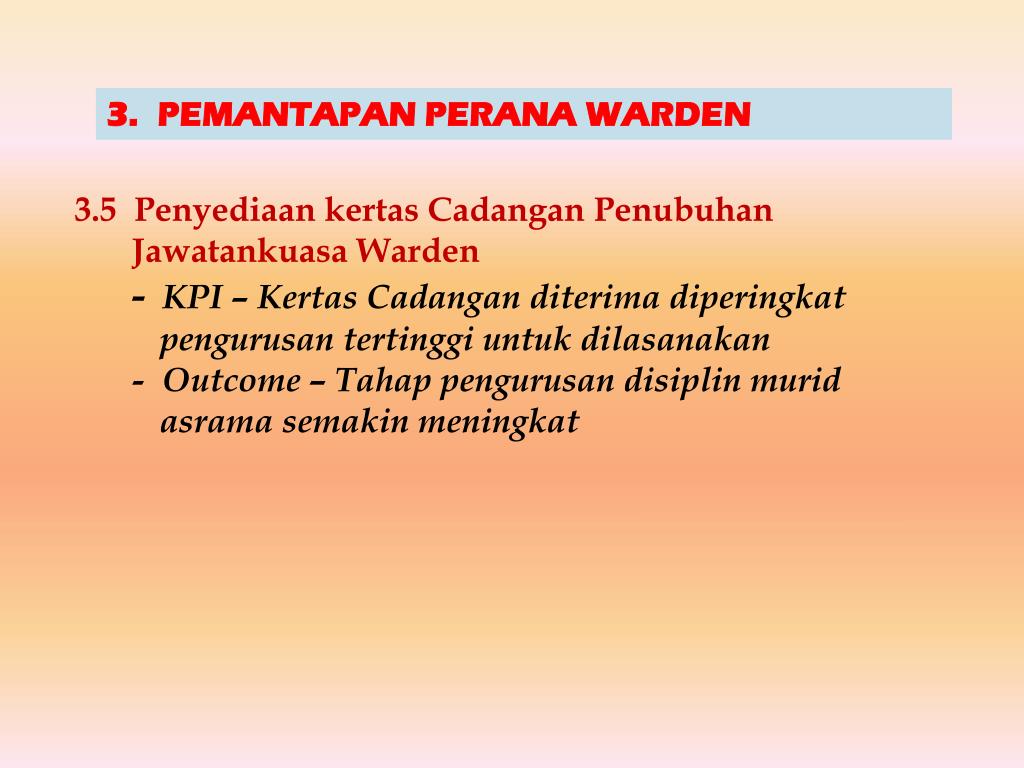 3. PEMANTAPAN PERANA WARDEN

3.5 Penyediaan kertas Cadangan Penubuhan Jawatankuasa Warden

- KPI – Kertas Cadangan diterima diperingkat pengurusan tertinggi untuk dilasanakan
- Outcome – Tahap pengurusan disiplin murid asrama semakin meningkat